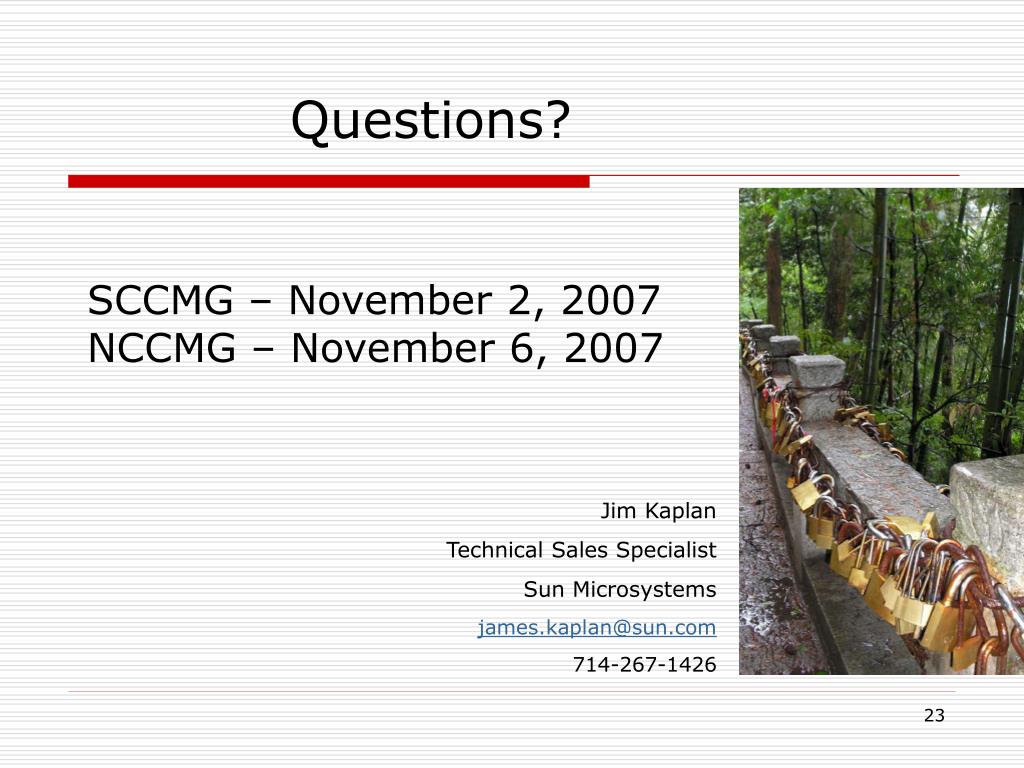 Questions?

SCCMG – November 2, 2007
NCCMG – November 6, 2007

Jim Kaplan

Technical Sales Specialist

Sun Microsystems

james.kaplan@sun.com

714-267-1426

23